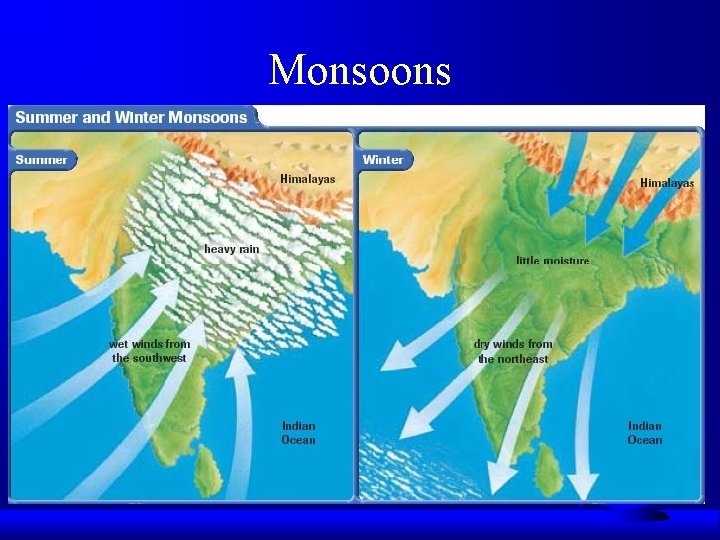 Monsoons

Summer and Winter Monsoons

Summer

Himalayas

heavy rain

wet winds from the southwest

Indian Ocean

Winter

Himalayas

little moisture

dry winds from the northeast

Indian Ocean